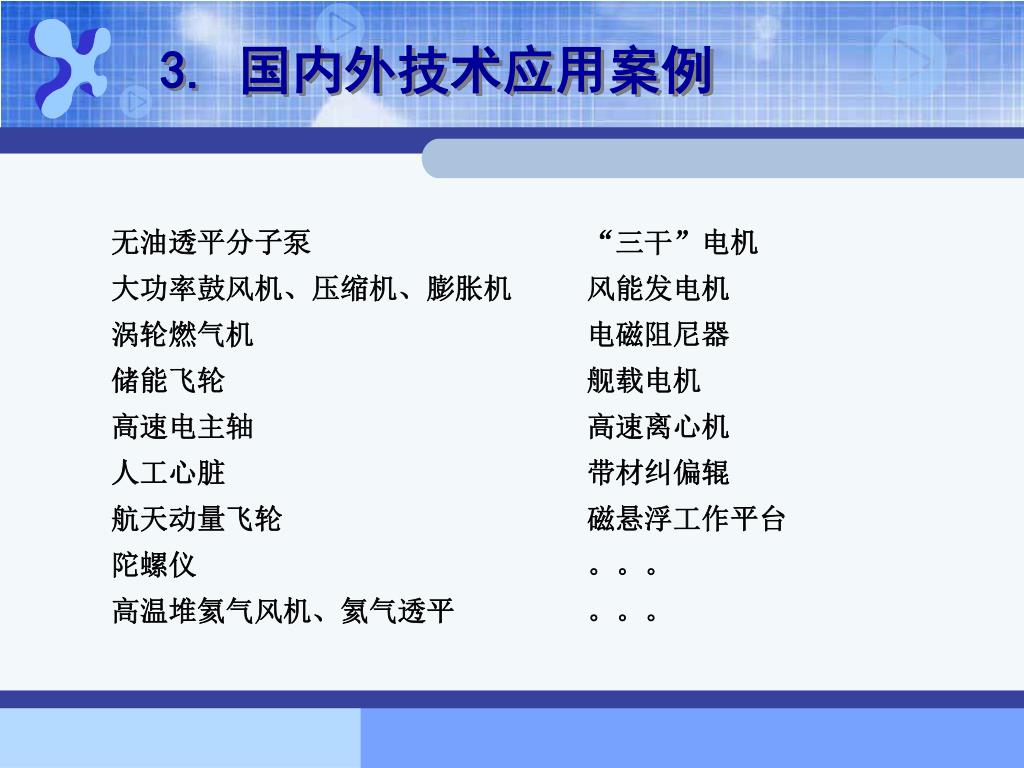 3. 国内外技术应用案例

无油透平分子泵
大功率鼓风机、压缩机、膨胀机
涡轮燃气机
储能飞轮
高速电主轴
人工心脏
航天动量飞轮
陀螺仪
高温堆氦气风机、氦气透平

“三干”电机
风能发电机
电磁阻尼器
舰载电机
高速离心机
带材纠偏辊
磁悬浮工作平台
。。。
。。。